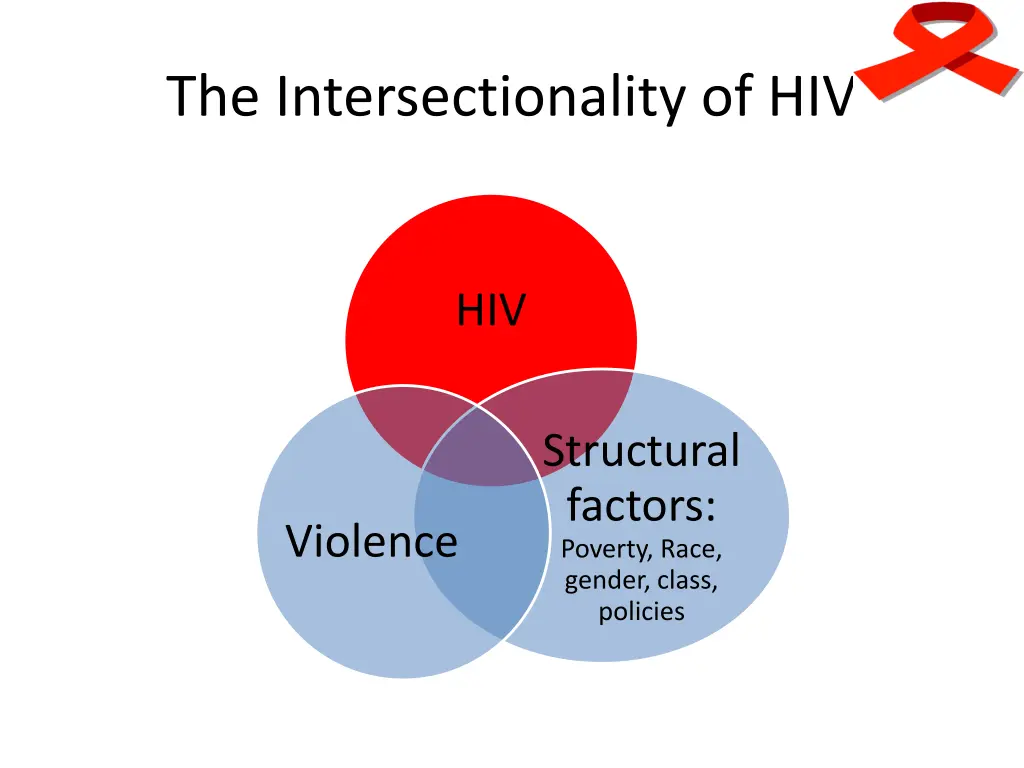 The Intersectionality of HIV

HIV

Violence

Structural factors:
Poverty, Race, gender, class, policies